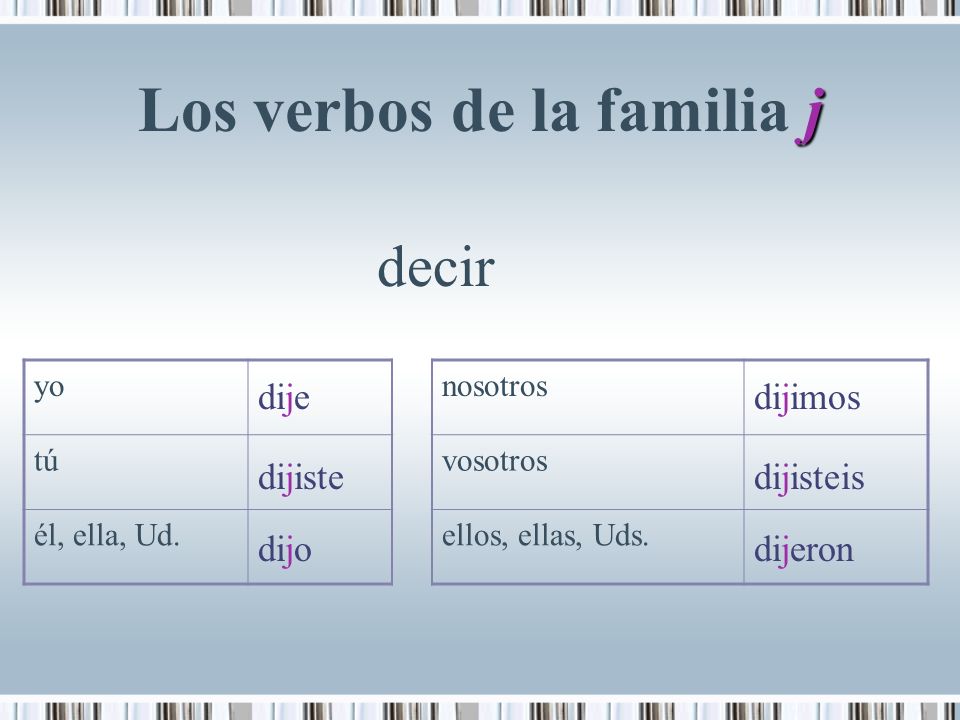 Los verbos de la familia j

decir

| yo | dije |
|---|---|
| tú | dijiste |
| él, ella, Ud. | dijo |

| nosotros | dijimos |
|---|---|
| vosotros | dijisteis |
| ellos, ellas, Uds. | dijeron |